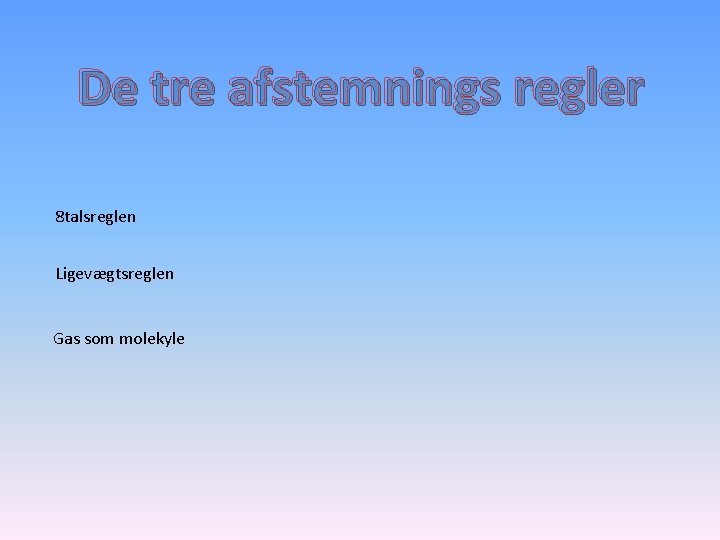 De tre afstemnings regler

8talsreglen

Ligevægtsreglen

Gas som molekyle